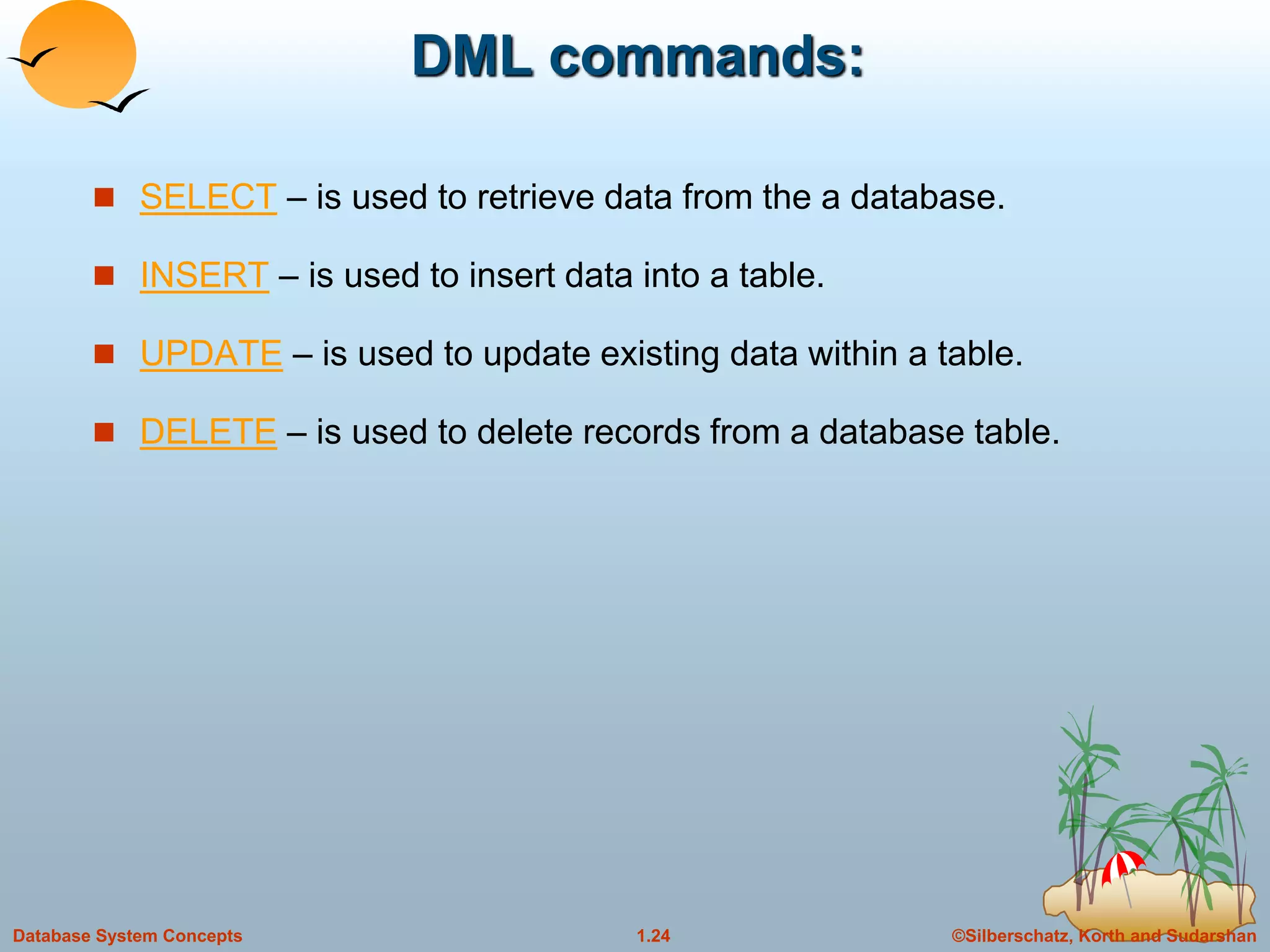 DML commands:

SELECT – is used to retrieve data from the a database.

INSERT – is used to insert data into a table.

UPDATE – is used to update existing data within a table.

DELETE – is used to delete records from a database table.

Database System Concepts 1.24 ©Silberschatz, Korth and Sudarshan